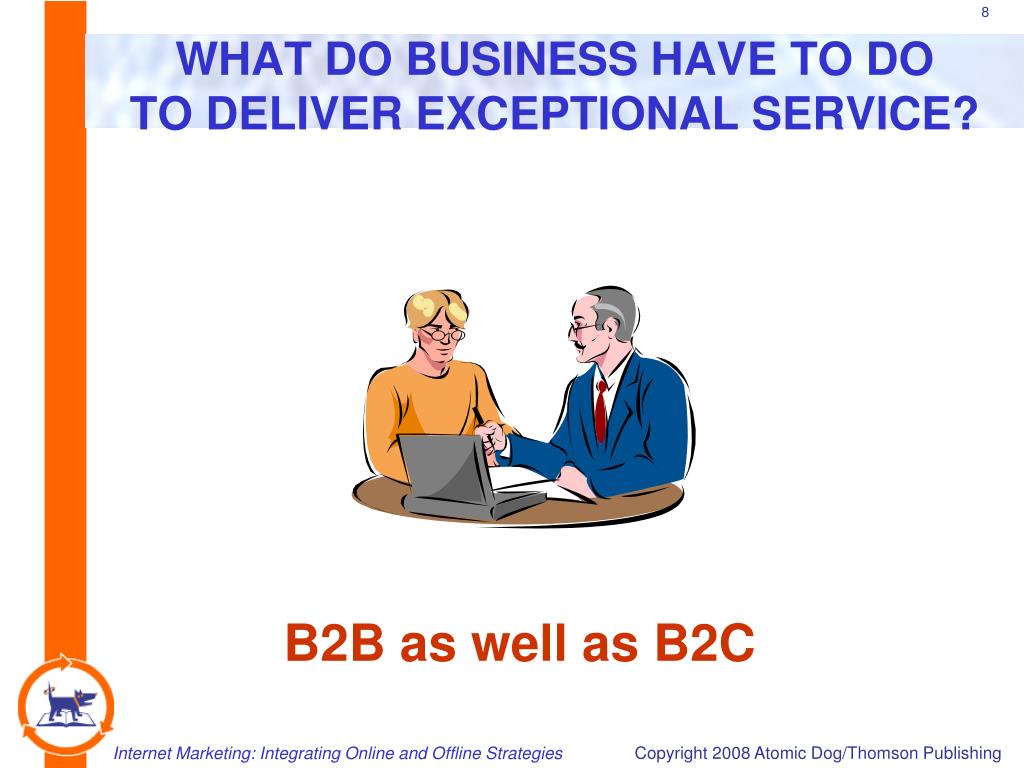 8

WHAT DO BUSINESS HAVE TO DO TO DELIVER EXCEPTIONAL SERVICE?

B2B as well as B2C

Internet Marketing: Integrating Online and Offline Strategies

Copyright 2008 Atomic Dog/Thomson Publishing